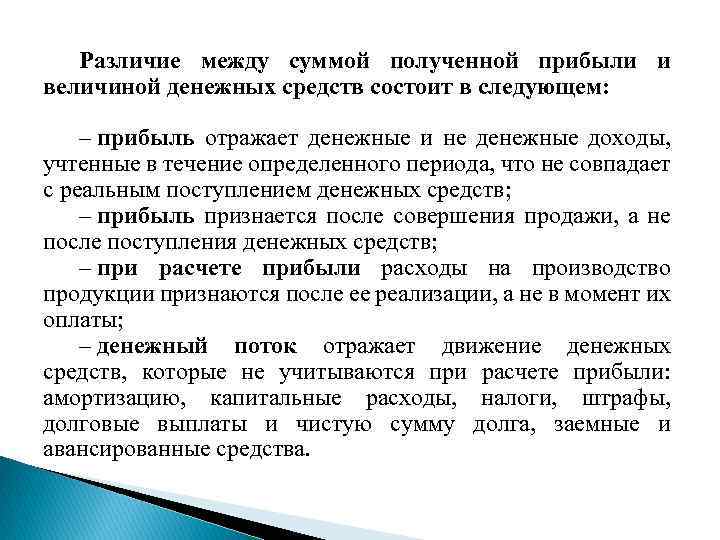 Различие между суммой полученной прибыли и величиной денежных средств состоит в следующем:

– прибыль отражает денежные и не денежные доходы, учтенные в течение определенного периода, что не совпадает с реальным поступлением денежных средств;
– прибыль признается после совершения продажи, а не после поступления денежных средств;
– при расчете прибыли расходы на производство продукции признаются после ее реализации, а не в момент их оплаты;
– денежный поток отражает движение денежных средств, которые не учитываются при расчете прибыли: амортизацию, капитальные расходы, налоги, штрафы, долговые выплаты и чистую сумму долга, заемные и авансированные средства.